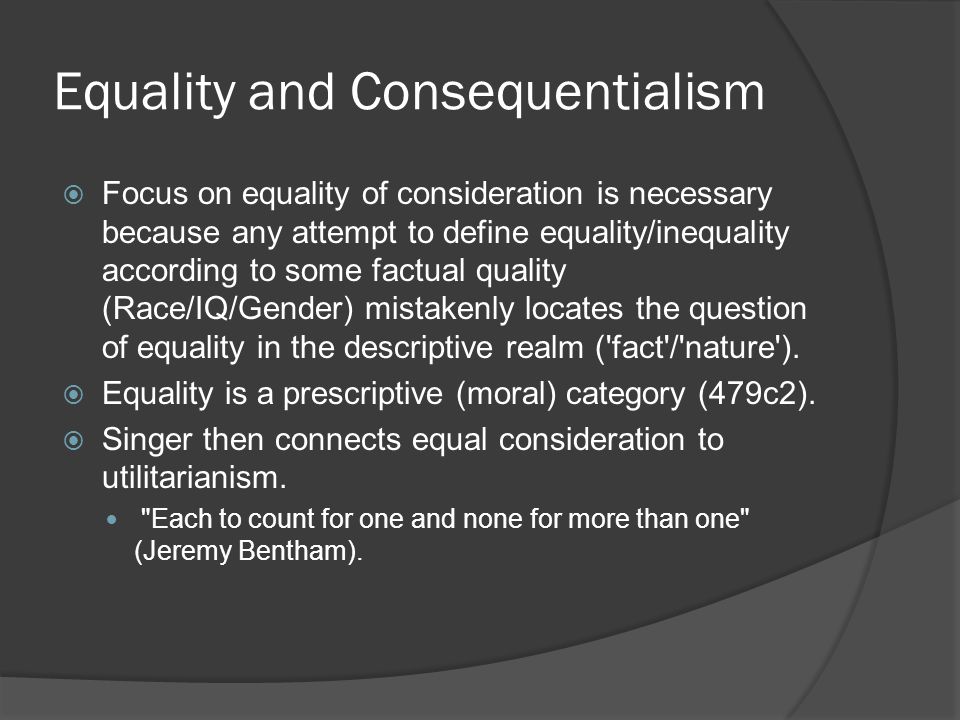 Equality and Consequentialism

Focus on equality of consideration is necessary because any attempt to define equality/inequality according to some factual quality (Race/IQ/Gender) mistakenly locates the question of equality in the descriptive realm ('fact'/'nature').

Equality is a prescriptive (moral) category (479c2).

Singer then connects equal consideration to utilitarianism.

"Each to count for one and none for more than one" (Jeremy Bentham).